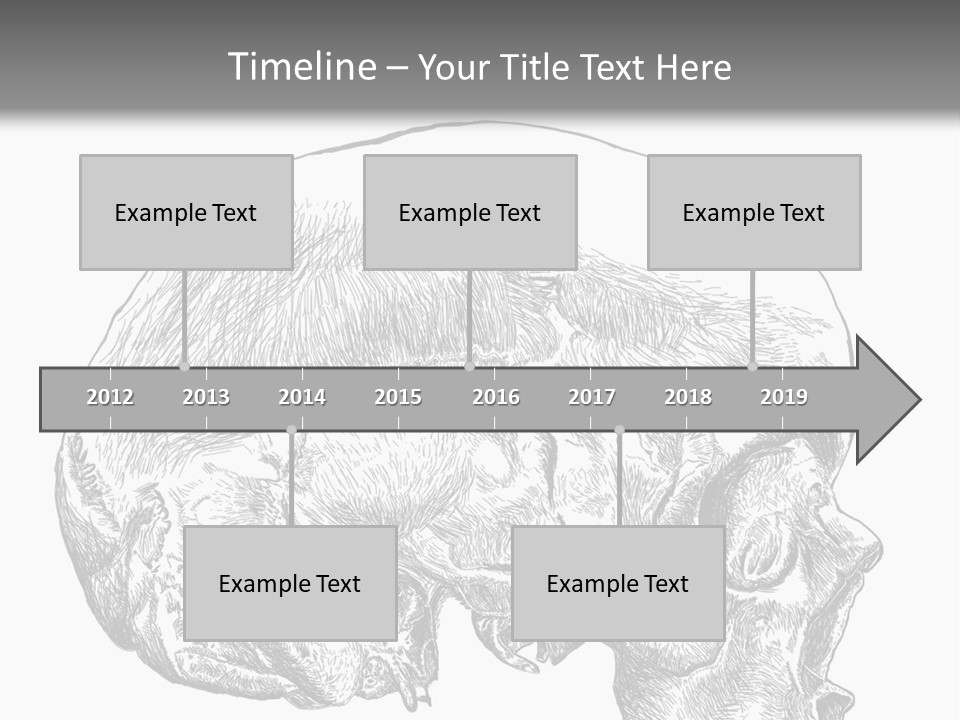 Timeline – Your Title Text Here

Example Text

Example Text

Example Text

2012 2013 2014 2015 2016 2017 2018 2019

Example Text

Example Text